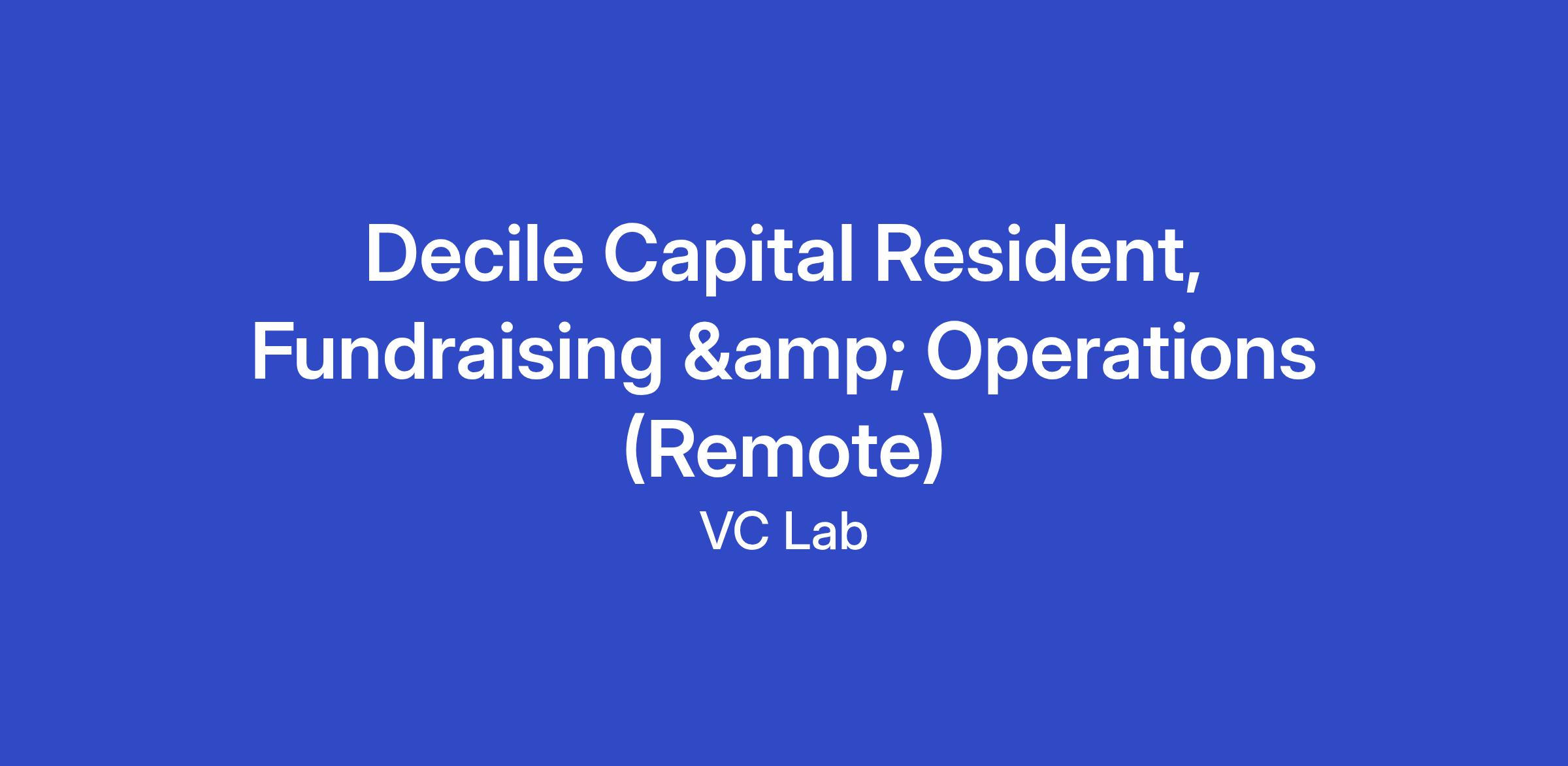 Decile Capital Resident, Fundraising &amp; Operations (Remote)

VC Lab